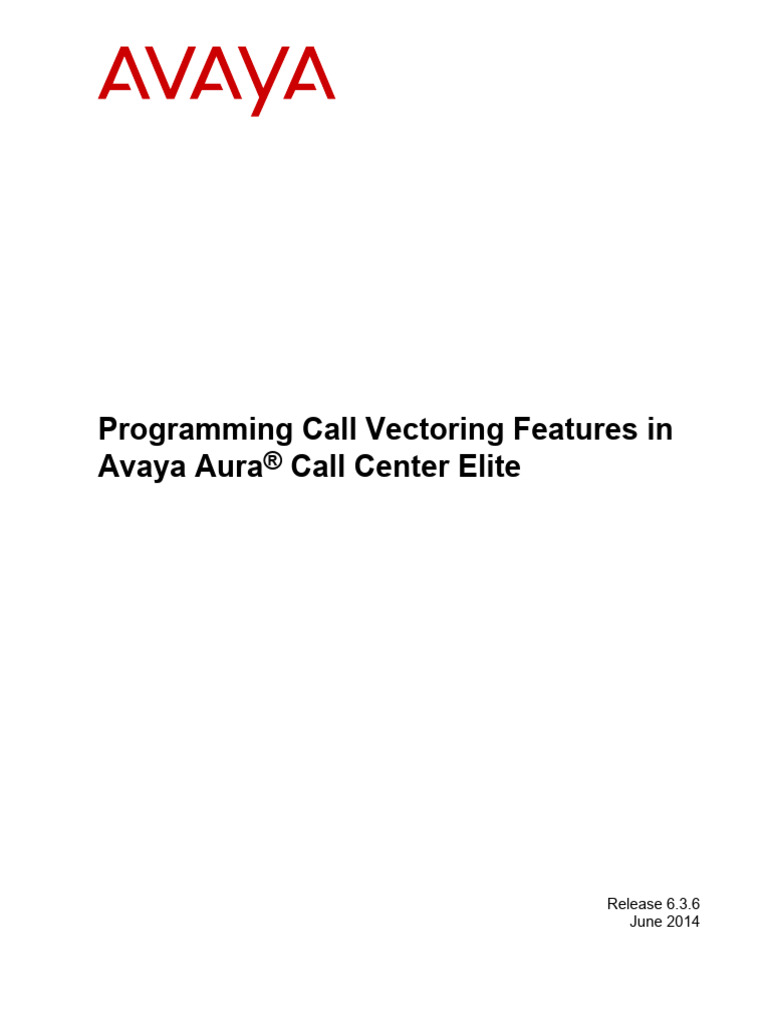 AVAYA

Programming Call Vectoring Features in Avaya Aura® Call Center Elite

Release 6.3.6
June 2014